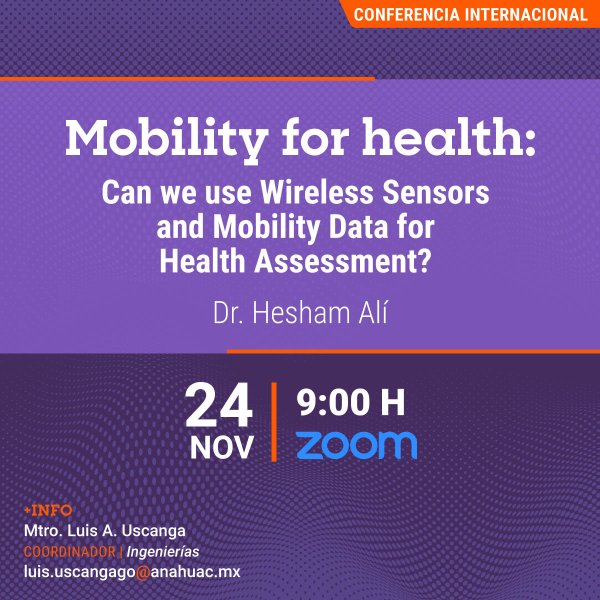 CONFERENCIA INTERNACIONAL

Mobility for health:

Can we use Wireless Sensors and Mobility Data for Health Assessment?

Dr. Hesham Alí

24 NOV | 9:00 H zoom

+INFO
Mtro. Luis A. Uscanga
COORDINADOR | Ingenierías
luis.uscangago@anahuac.mx